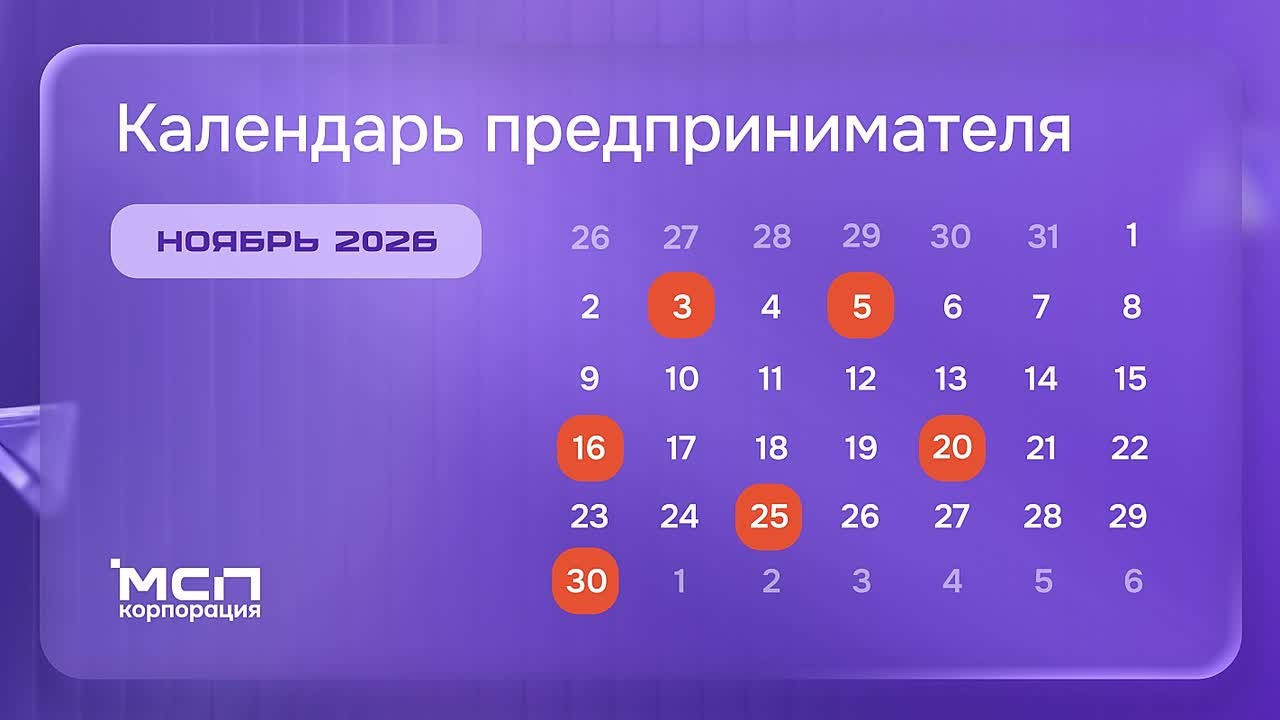 Календарь предпринимателя

НОЯБРЬ 2026

| 26 | 27 | 28 | 29 | 30 | 31 | 1 |
|---|---|---|---|---|---|---|
| 2 | 3 | 4 | 5 | 6 | 7 | 8 |
| 9 | 10 | 11 | 12 | 13 | 14 | 15 |
| 16 | 17 | 18 | 19 | 20 | 21 | 22 |
| 23 | 24 | 25 | 26 | 27 | 28 | 29 |
| 30 | 1 | 2 | 3 | 4 | 5 | 6 |

МСП
корпорация